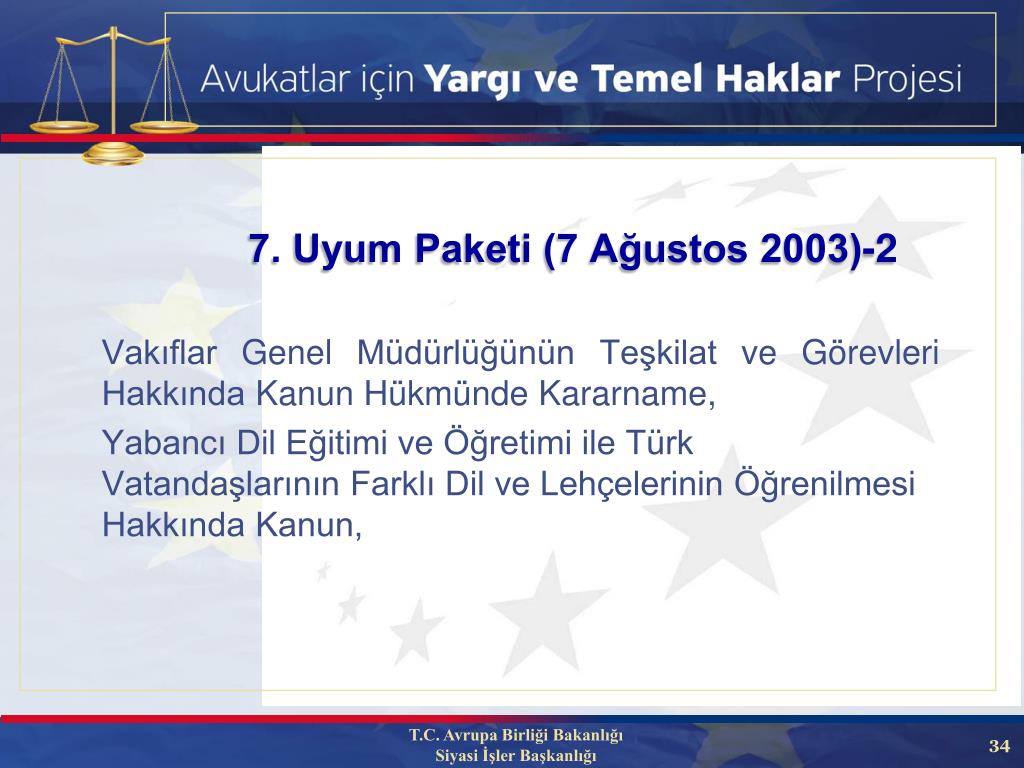 Avukatlar için Yargı ve Temel Haklar Projesi

7. Uyum Paketi (7 Ağustos 2003)-2

Vakıflar Genel Müdürlüğünün Teşkilat ve Görevleri Hakkında Kanun Hükmünde Kararname,

Yabancı Dil Eğitimi ve Öğretimi ile Türk Vatandaşlarının Farklı Dil ve Lehçelerinin Öğrenilmesi Hakkında Kanun,

T.C. Avrupa Birliği Bakanlığı
Siyasi İşler Başkanlığı

34